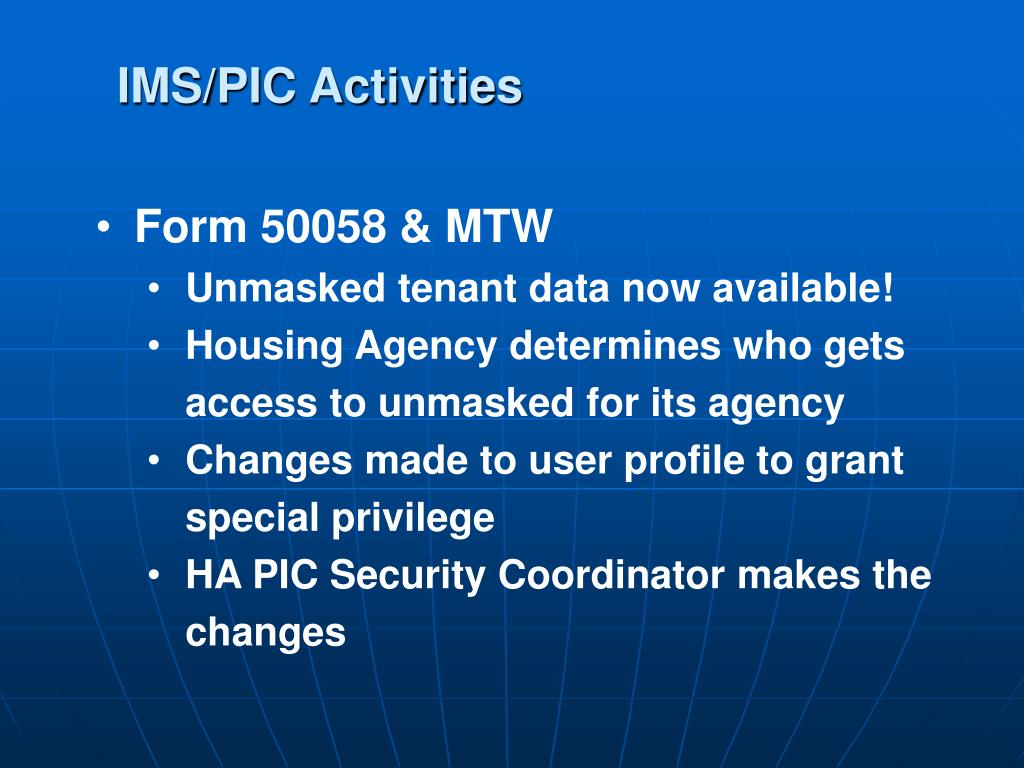 IMS/PIC Activities

• Form 50058 & MTW
  • Unmasked tenant data now available!
  • Housing Agency determines who gets access to unmasked for its agency
  • Changes made to user profile to grant special privilege
  • HA PIC Security Coordinator makes the changes